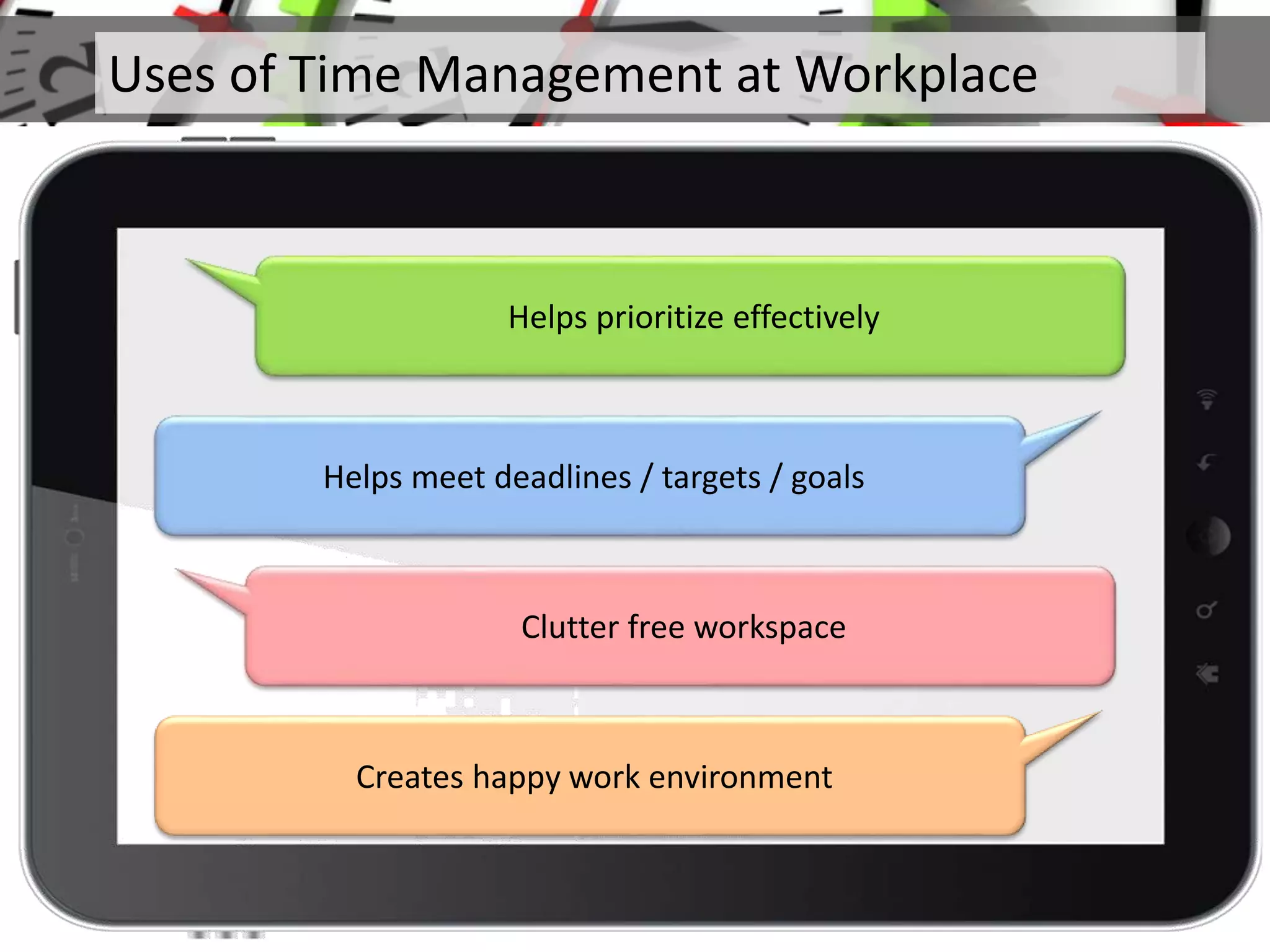 Uses of Time Management at Workplace

Helps prioritize effectively

Helps meet deadlines / targets / goals

Clutter free workspace

Creates happy work environment